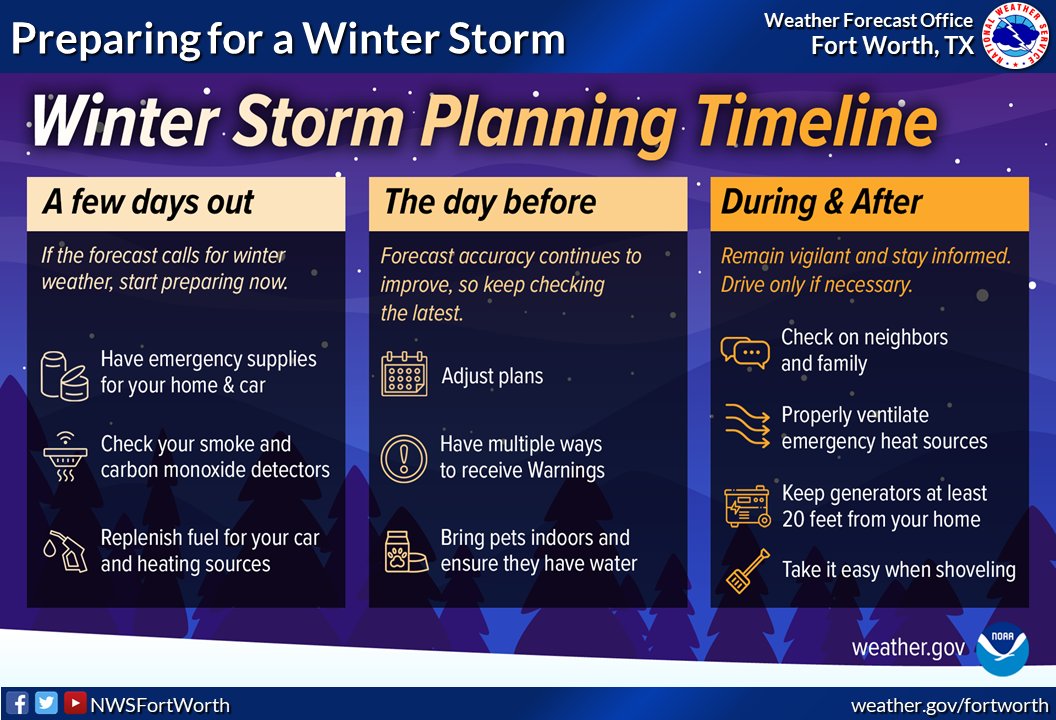 Preparing for a Winter Storm

Weather Forecast Office
Fort Worth, TX

NATIONAL WEATHER SERVICE

Winter Storm Planning Timeline

A few days out

If the forecast calls for winter weather, start preparing now.

Have emergency supplies for your home & car

Check your smoke and carbon monoxide detectors

Replenish fuel for your car and heating sources

The day before

Forecast accuracy continues to improve, so keep checking the latest.

Adjust plans

Have multiple ways to receive Warnings

Bring pets indoors and ensure they have water

During & After

Remain vigilant and stay informed. Drive only if necessary.

Check on neighbors and family

Properly ventilate emergency heat sources

Keep generators at least 20 feet from your home

Take it easy when shoveling

weather.gov

NOAA

NWSFortWorth

weather.gov/fortworth